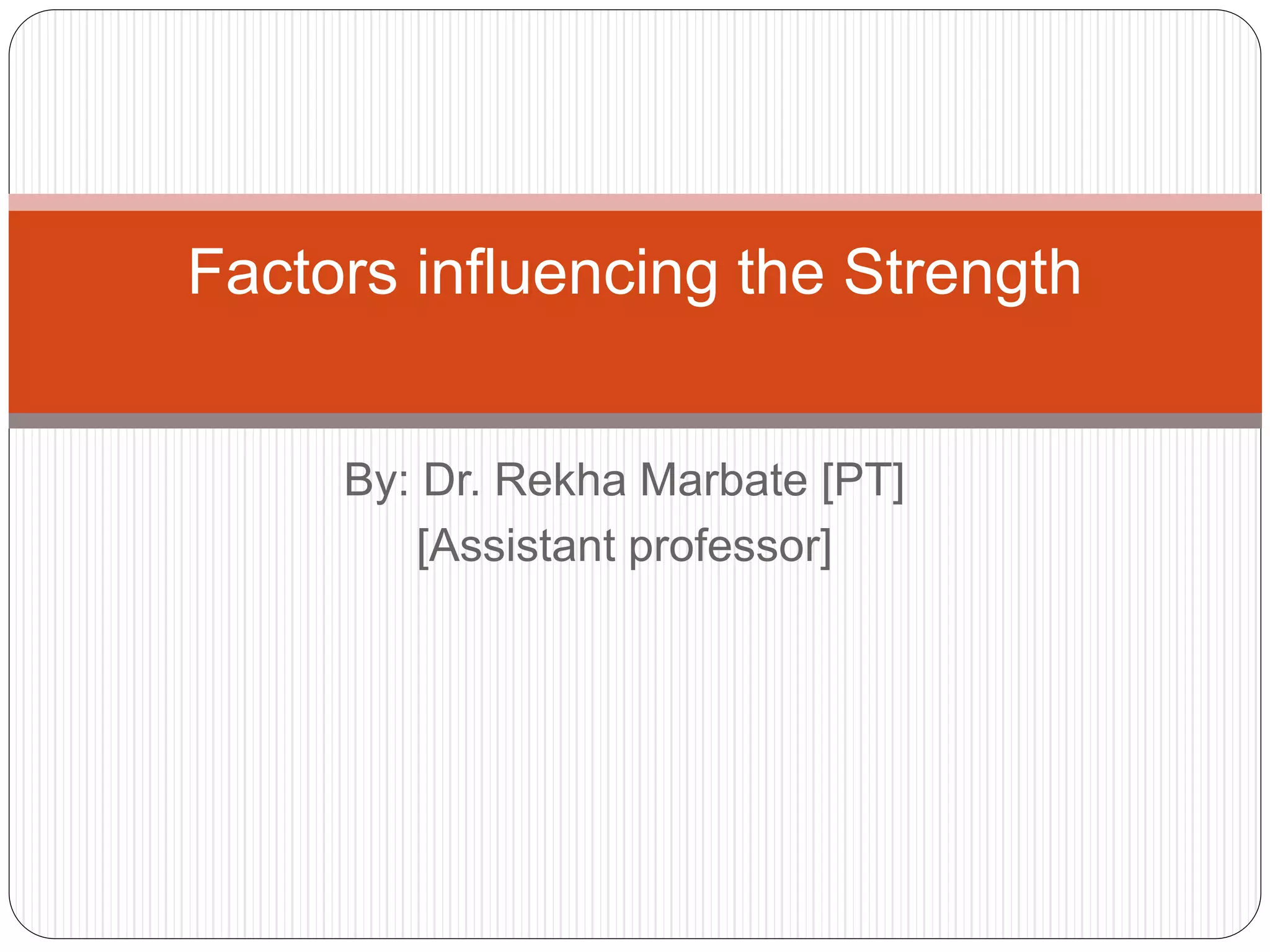 Factors influencing the Strength

By: Dr. Rekha Marbate [PT]
[Assistant professor]